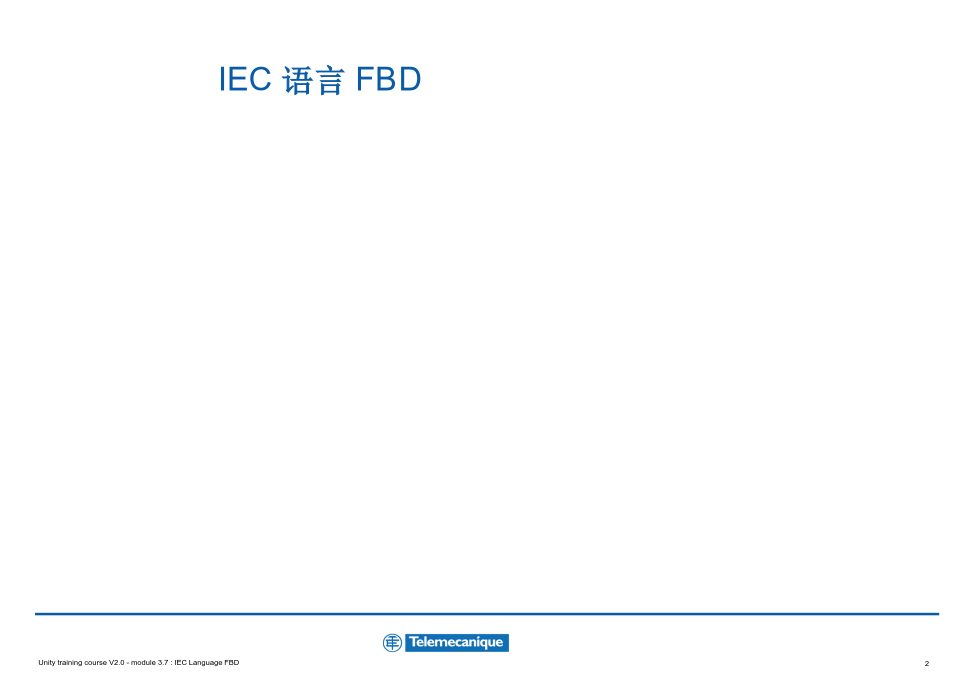 IEC 语言 FBD

Telemecanique

Unity training course V2.0 - module 3.7 : IEC Language FBD

2